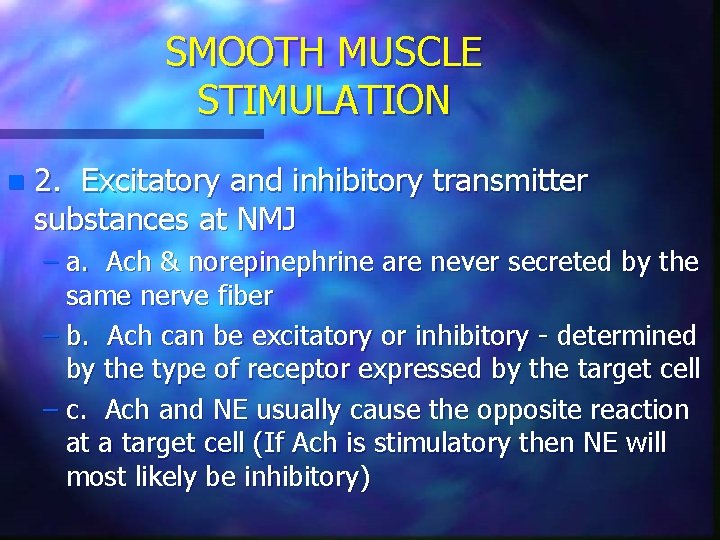 SMOOTH MUSCLE STIMULATION

2. Excitatory and inhibitory transmitter substances at NMJ

– a. Ach & norepinephrine are never secreted by the same nerve fiber

– b. Ach can be excitatory or inhibitory - determined by the type of receptor expressed by the target cell

– c. Ach and NE usually cause the opposite reaction at a target cell (If Ach is stimulatory then NE will most likely be inhibitory)